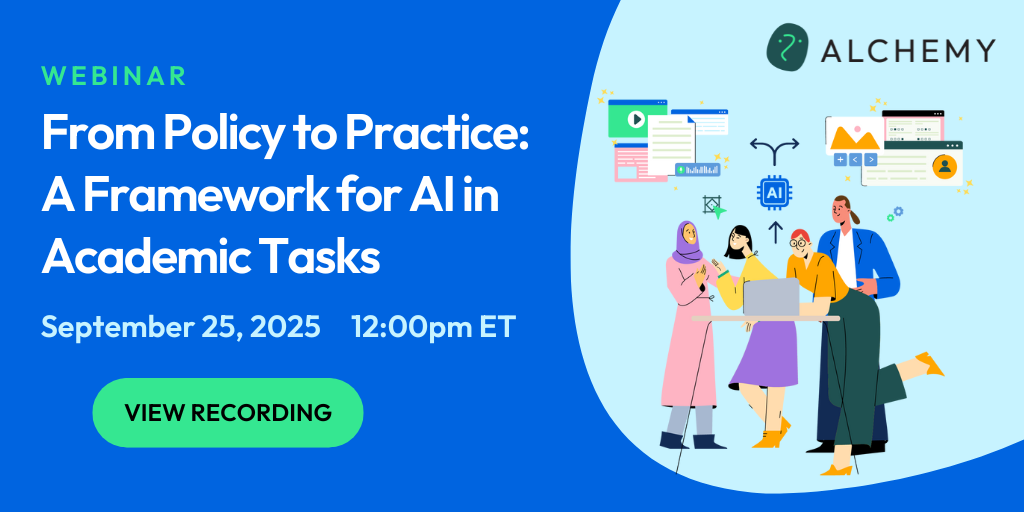 WEBINAR

From Policy to Practice: A Framework for AI in Academic Tasks

September 25, 2025 12:00pm ET

VIEW RECORDING

ALCHEMY

AI